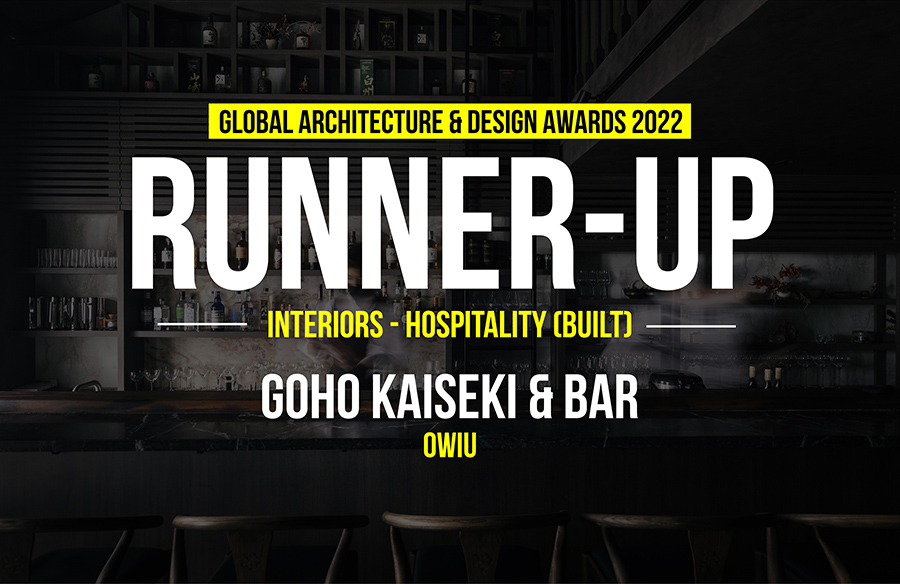 GLOBAL ARCHITECTURE & DESIGN AWARDS 2022

RUNNER-UP

INTERIORS - HOSPITALITY (BUILT)

GOHO KAISEKI & BAR

OWIU